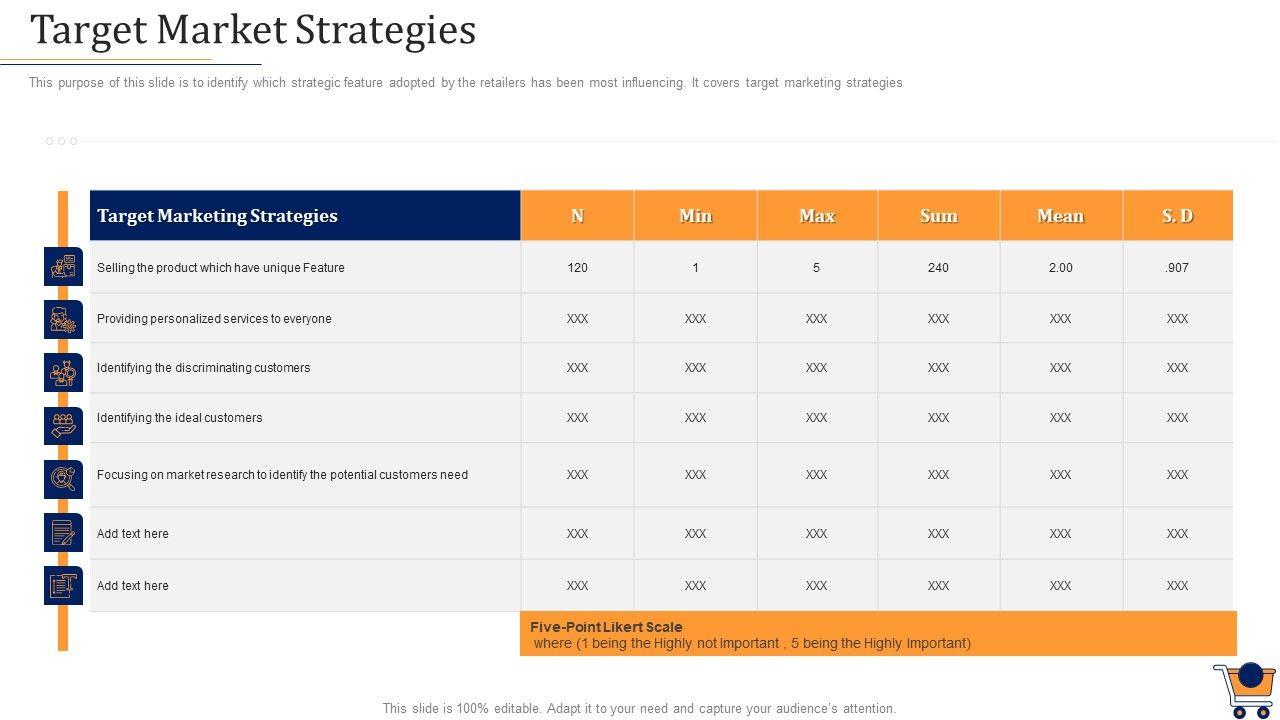 Target Market Strategies

This purpose of this slide is to identify which strategic feature adopted by the retailers has been most influencing. It covers target marketing strategies

| Target Marketing Strategies | N | Min | Max | Sum | Mean | S. D |
|---|---|---|---|---|---|---|
| Selling the product which have unique Feature | 120 | 1 | 5 | 240 | 2.00 | .907 |
| Providing personalized services to everyone | XXX | XXX | XXX | XXX | XXX | XXX |
| Identifying the discriminating customers | XXX | XXX | XXX | XXX | XXX | XXX |
| Identifying the ideal customers | XXX | XXX | XXX | XXX | XXX | XXX |
| Focusing on market research to identify the potential customers need | XXX | XXX | XXX | XXX | XXX | XXX |
| Add text here | XXX | XXX | XXX | XXX | XXX | XXX |
| Add text here | XXX | XXX | XXX | XXX | XXX | XXX |

Five-Point Likert Scale
where (1 being the Highly not Important , 5 being the Highly Important)

This slide is 100% editable. Adapt it to your need and capture your audience's attention.